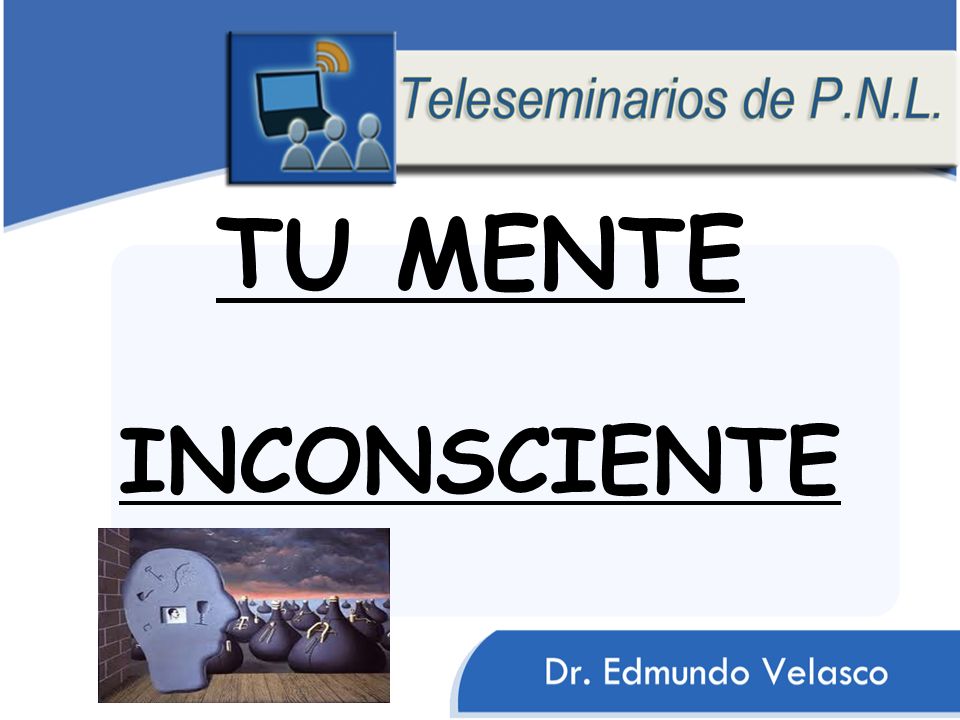 Teleseminarios de P.N.L.

TU MENTE

INCONSCIENTE

Dr. Edmundo Velasco